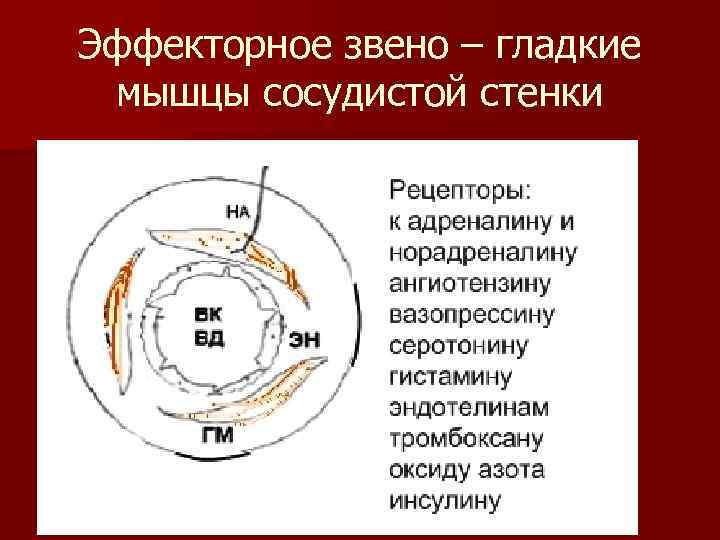 Эффекторное звено – гладкие мышцы сосудистой стенки

НА
ВК
ВД
ЭН
ГМ

Рецепторы:
к адреналину и норадреналину
ангиотензину
вазопрессину
серотонину
гистамину
эндотелинам
тромбоксану
оксиду азота
инсулину